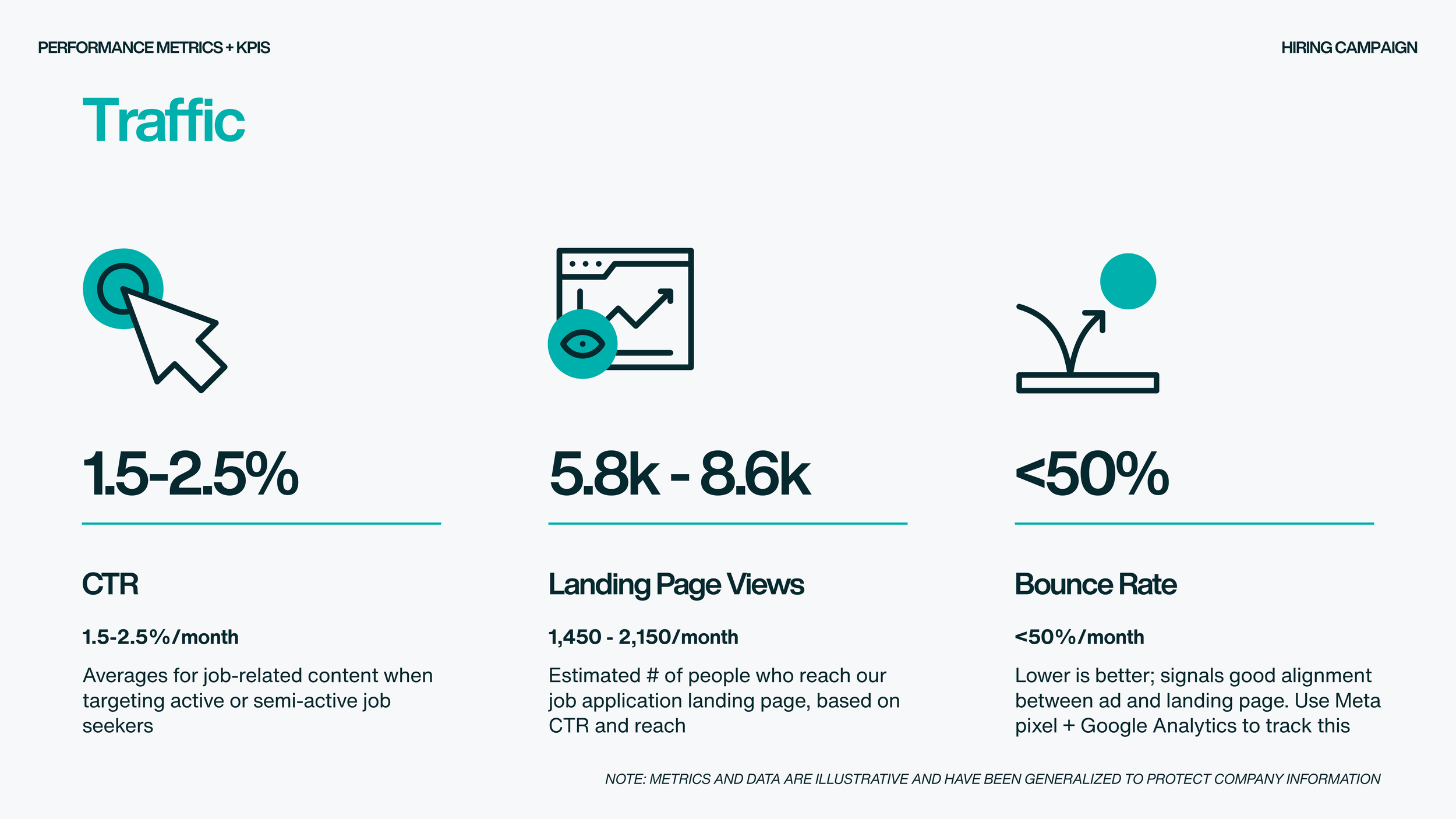 PERFORMANCE METRICS + KPIS

HIRING CAMPAIGN

Traffic

1.5-2.5%

CTR

1.5-2.5%/month

Averages for job-related content when targeting active or semi-active job seekers

5.8k - 8.6k

Landing Page Views

1,450 - 2,150/month

Estimated # of people who reach our job application landing page, based on CTR and reach

<50%

Bounce Rate

<50%/month

Lower is better; signals good alignment between ad and landing page. Use Meta pixel + Google Analytics to track this

NOTE: METRICS AND DATA ARE ILLUSTRATIVE AND HAVE BEEN GENERALIZED TO PROTECT COMPANY INFORMATION